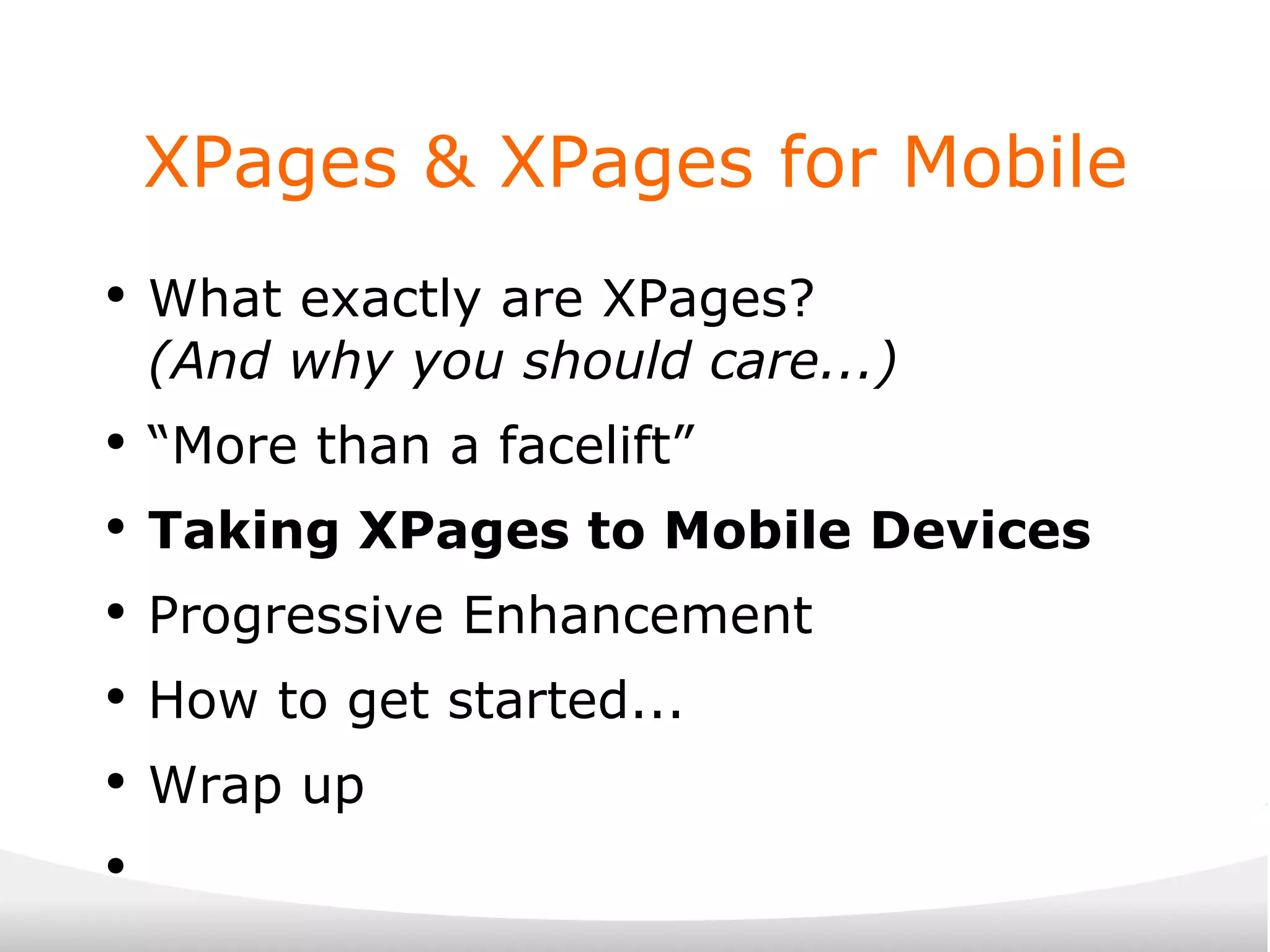 XPages & XPages for Mobile

• What exactly are XPages?
(And why you should care...)
• “More than a facelift”
• Taking XPages to Mobile Devices
• Progressive Enhancement
• How to get started...
• Wrap up
•